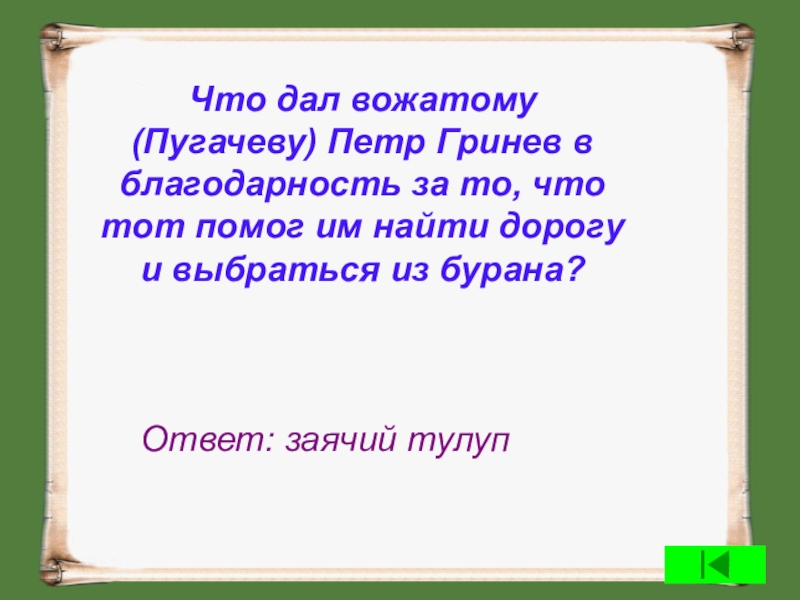 Что дал вожатому (Пугачеву) Петр Гринев в благодарность за то, что тот помог им найти дорогу и выбраться из бурана?

Ответ: заячий тулуп